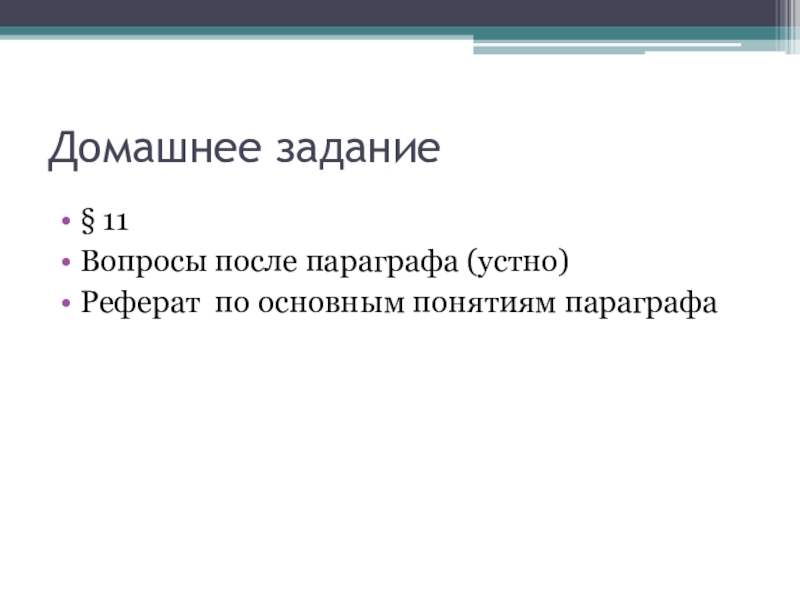 Домашнее задание

• § 11
• Вопросы после параграфа (устно)
• Реферат по основным понятиям параграфа